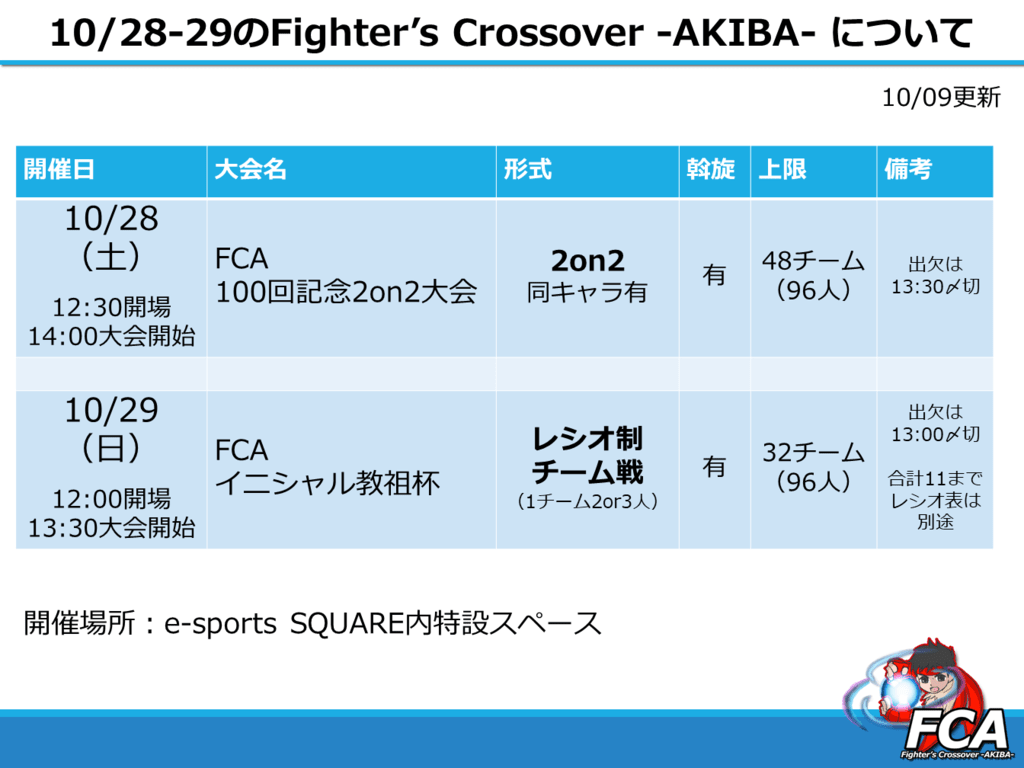 10/28-29のFighter’s Crossover -AKIBA- について

10/09更新

| 開催日 | 大会名 | 形式 | 斡旋 | 上限 | 備考 |
|---|---|---|---|---|---|
| 10/28 (土) 12:30開場 14:00大会開始 | FCA 100回記念2on2大会 | 2on2 同キャラ有 | 有 | 48チーム (96人) | 出欠は 13:30〆切 |
| | | | | | |
| 10/29 (日) 12:00開場 13:30大会開始 | FCA イニシャル教祖杯 | レシオ制 チーム戦 (1チーム2or3人) | 有 | 32チーム (96人) | 出欠は 13:00〆切 合計11まで レシオ表は 別途 |

開催場所：e-sports SQUARE内特設スペース

FCA
Fighter's Crossover -AKIBA-